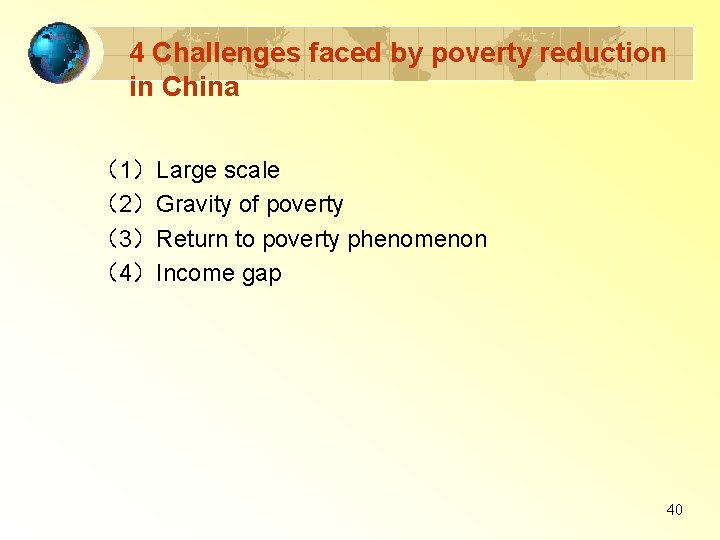 4 Challenges faced by poverty reduction in China

（1）Large scale
（2）Gravity of poverty
（3）Return to poverty phenomenon
（4）Income gap

40